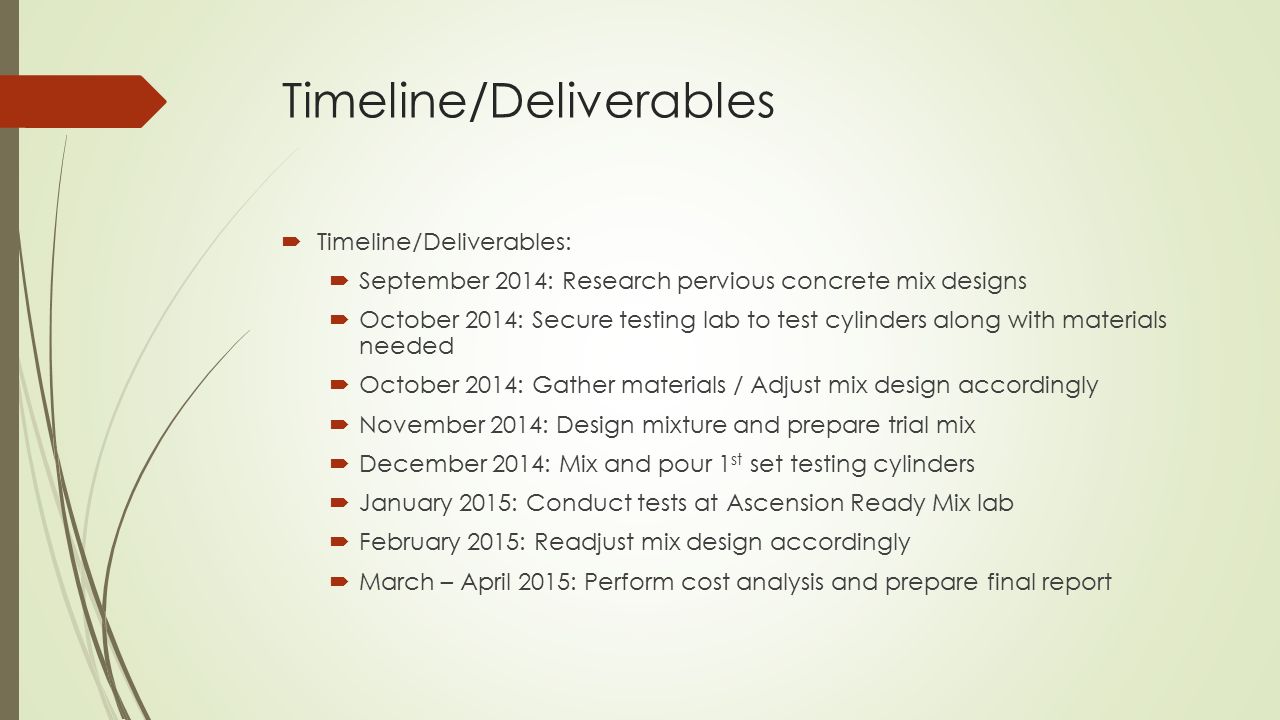 Timeline/Deliverables

Timeline/Deliverables:

September 2014: Research pervious concrete mix designs

October 2014: Secure testing lab to test cylinders along with materials needed

October 2014: Gather materials / Adjust mix design accordingly

November 2014: Design mixture and prepare trial mix

December 2014: Mix and pour 1$^{st}$ set testing cylinders

January 2015: Conduct tests at Ascension Ready Mix lab

February 2015: Readjust mix design accordingly

March – April 2015: Perform cost analysis and prepare final report